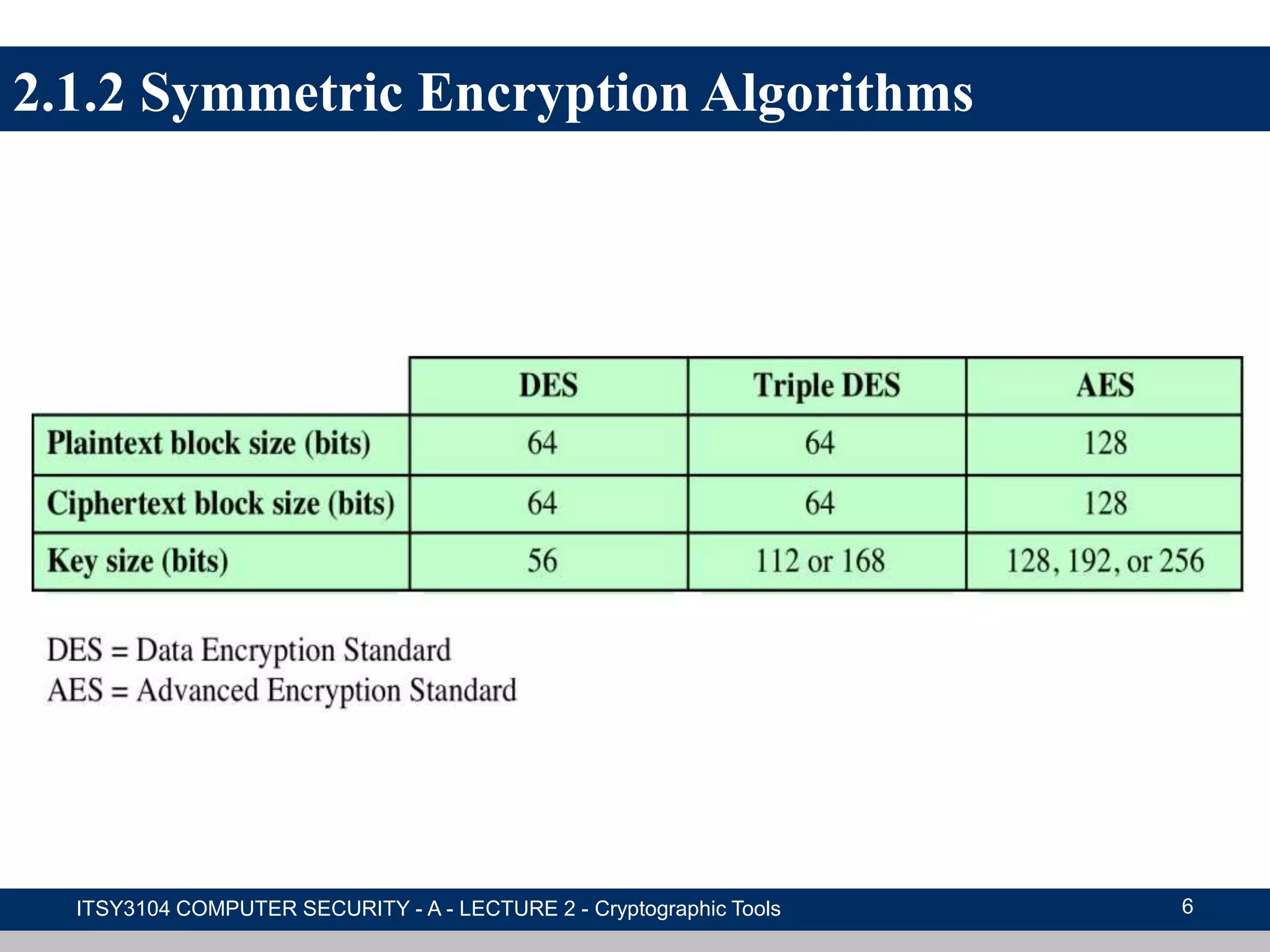 2.1.2 Symmetric Encryption Algorithms

| | DES | Triple DES | AES |
|---|---|---|---|
| Plaintext block size (bits) | 64 | 64 | 128 |
| Ciphertext block size (bits) | 64 | 64 | 128 |
| Key size (bits) | 56 | 112 or 168 | 128, 192, or 256 |

DES = Data Encryption Standard
AES = Advanced Encryption Standard

ITSY3104 COMPUTER SECURITY - A - LECTURE 2 - Cryptographic Tools
6